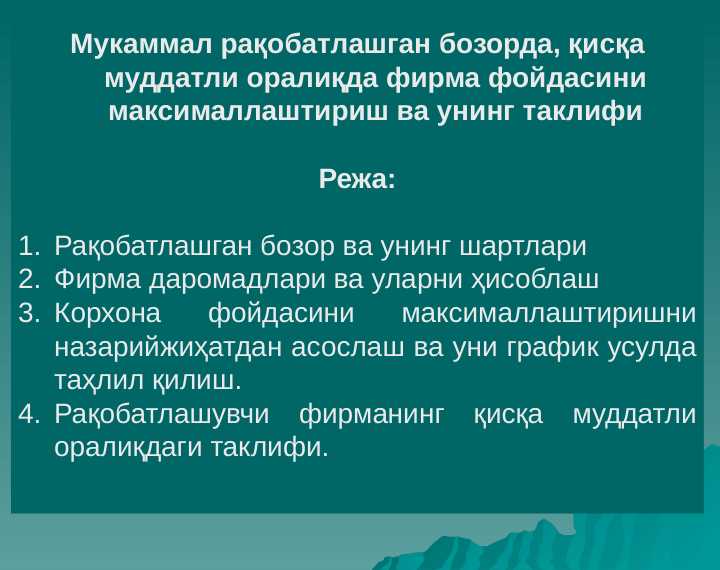 Мукаммал рақобатлашган бозорда, қисқа муддатли оралиқда фирма фойдасини максималлаштириш ва унинг таклифи

Режа:

1. Рақобатлашган бозор ва унинг шартлари
2. Фирма даромадлари ва уларни ҳисоблаш
3. Корхона фойдасини максималлаштиришни назарийжиҳатдан асослаш ва уни график усулда таҳлил қилиш.
4. Рақобатлашувчи фирманинг қисқа муддатли оралиқдаги таклифи.